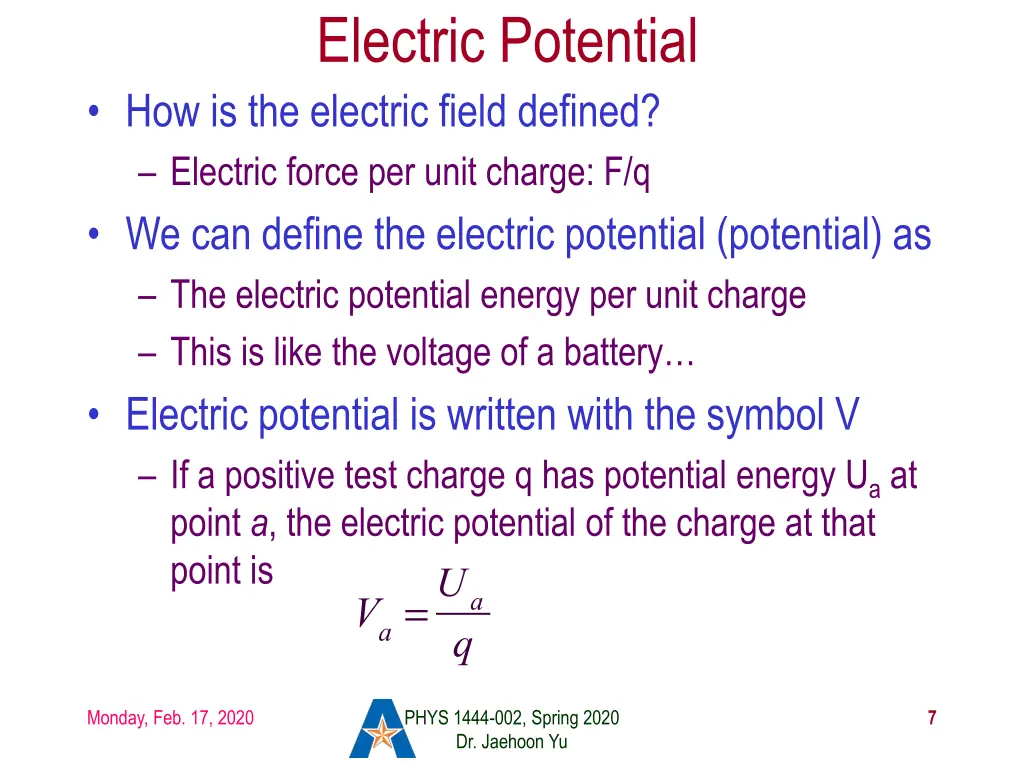 Electric Potential

• How is the electric field defined?
– Electric force per unit charge: F/q

• We can define the electric potential (potential) as
– The electric potential energy per unit charge
– This is like the voltage of a battery…

• Electric potential is written with the symbol V
– If a positive test charge q has potential energy $U_a$ at point *a*, the electric potential of the charge at that point is

$V_a = \frac{U_a}{q}$

Monday, Feb. 17, 2020

PHYS 1444-002, Spring 2020
Dr. Jaehoon Yu

7